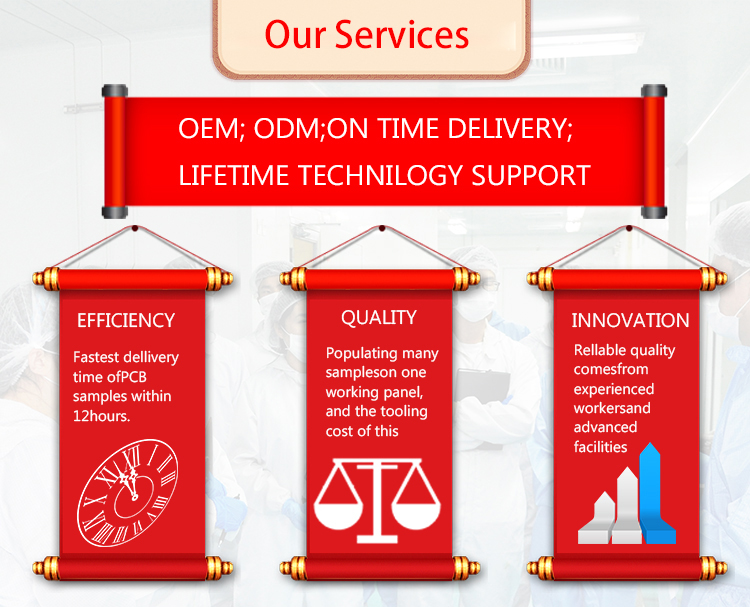 Our Services

OEM; ODM;ON TIME DELIVERY;
LIFETIME TECHNILOGY SUPPORT

EFFICIENCY

Fastest dellivery time ofPCB samples within 12hours.

QUALITY

Populating many sampleson one working panel, and the tooling cost of this

INNOVATION

Rellable quality comesfrom experienced workersand advanced facilities